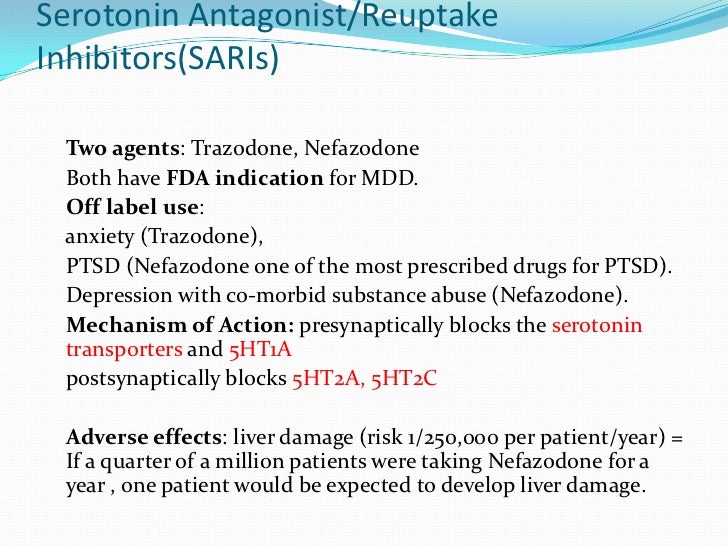 Serotonin Antagonist/Reuptake Inhibitors(SARIs)

Two agents: Trazodone, Nefazodone
Both have FDA indication for MDD.
Off label use:
anxiety (Trazodone),
PTSD (Nefazodone one of the most prescribed drugs for PTSD).
Depression with co-morbid substance abuse (Nefazodone).
Mechanism of Action: presynaptically blocks the serotonin transporters and 5HT1A
postsynaptically blocks 5HT2A, 5HT2C

Adverse effects: liver damage (risk 1/250,000 per patient/year) = If a quarter of a million patients were taking Nefazodone for a year , one patient would be expected to develop liver damage.